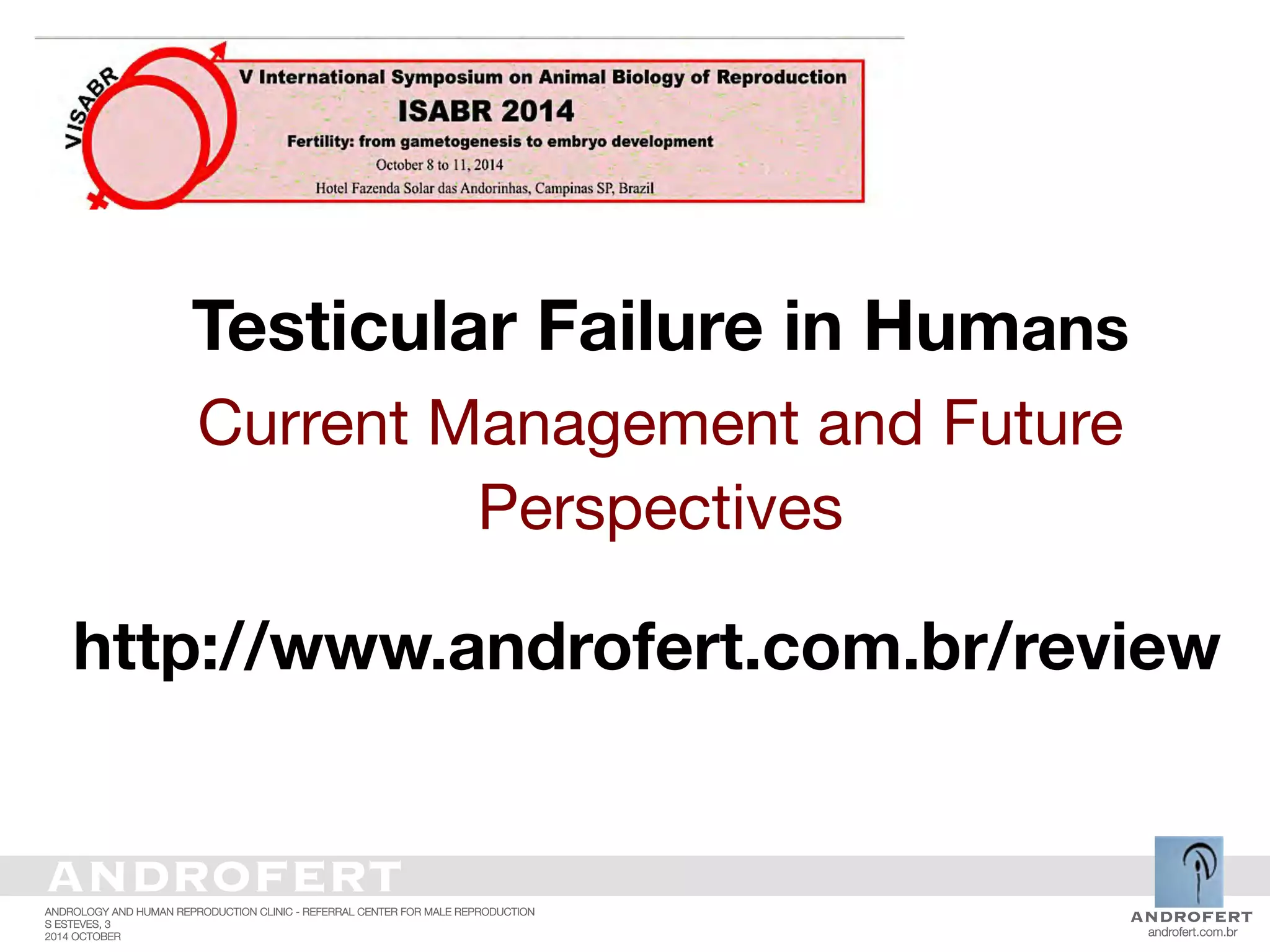 VISABR

V International Symposium on Animal Biology of Reproduction

ISABR 2014

Fertility: from gametogenesis to embryo development

October 8 to 11, 2014

Hotel Fazenda Solar das Andorinhas, Campinas SP, Brazil

Testicular Failure in Humans

Current Management and Future Perspectives

http://www.androfert.com.br/review

ANDROFERT

ANDROLOGY AND HUMAN REPRODUCTION CLINIC - REFERRAL CENTER FOR MALE REPRODUCTION
S ESTEVES, 3
2014 OCTOBER

ANDROFERT
androfert.com.br